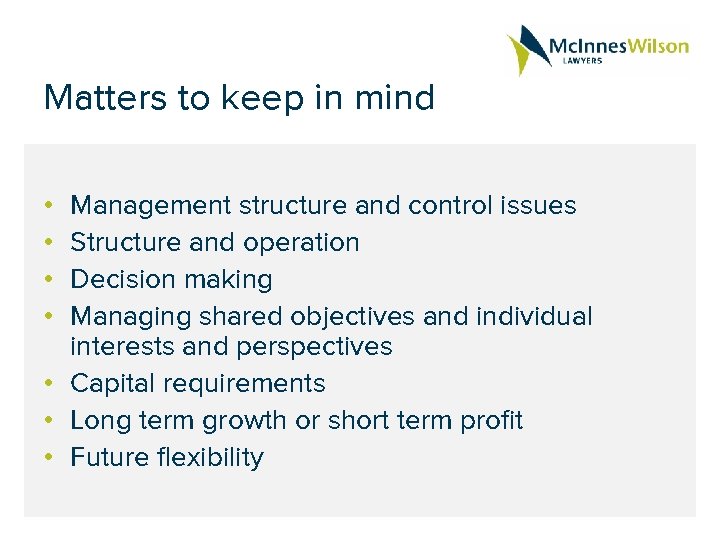 McInnesWilson
LAWYERS

Matters to keep in mind

• Management structure and control issues
• Structure and operation
• Decision making
• Managing shared objectives and individual interests and perspectives
• Capital requirements
• Long term growth or short term profit
• Future flexibility